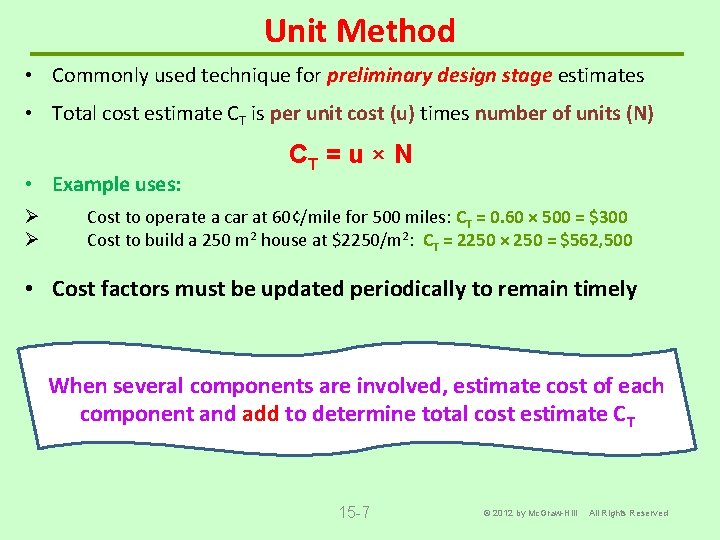 Unit Method

• Commonly used technique for preliminary design stage estimates

• Total cost estimate $C_T$ is per unit cost (u) times number of units (N)

$C_T = u \times N$

• Example uses:

➢ Cost to operate a car at 60¢/mile for 500 miles: $C_T = 0.60 \times 500 = \$300$

➢ Cost to build a 250 $m^2$ house at \$2250/$m^2$: $C_T = 2250 \times 250 = \$562,500$

• Cost factors must be updated periodically to remain timely

When several components are involved, estimate cost of each component and add to determine total cost estimate $C_T$

15-7

© 2012 by McGraw-Hill All Rights Reserved